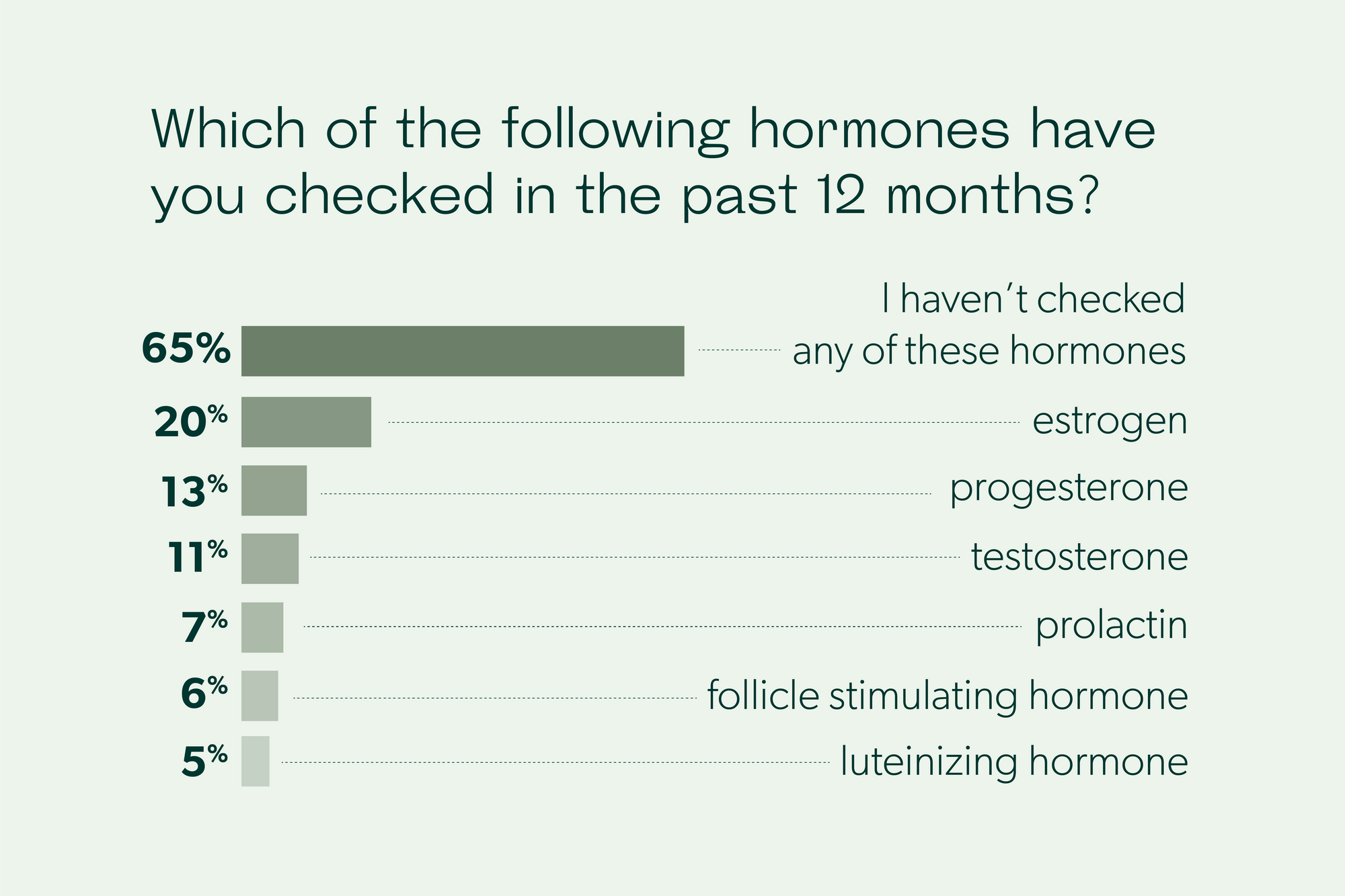 Which of the following hormones have you checked in the past 12 months?

65% I haven't checked any of these hormones
20% estrogen
13% progesterone
11% testosterone
7% prolactin
6% follicle stimulating hormone
5% luteinizing hormone